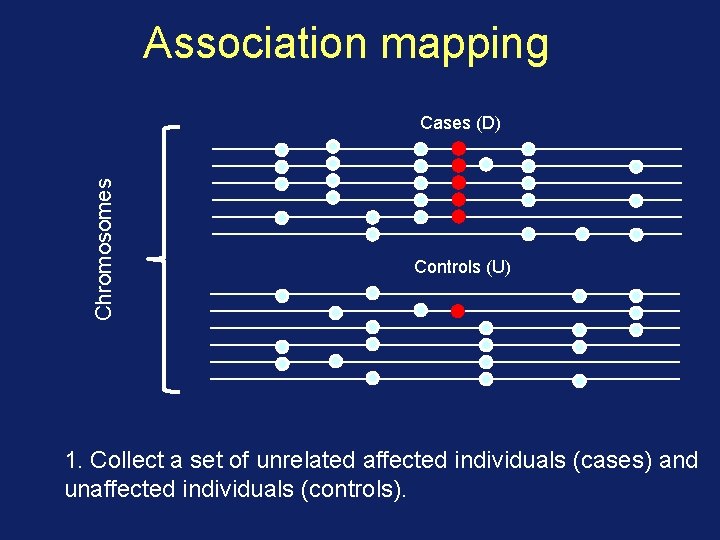 Association mapping

Chromosomes

Cases (D)

Controls (U)

1. Collect a set of unrelated affected individuals (cases) and unaffected individuals (controls).